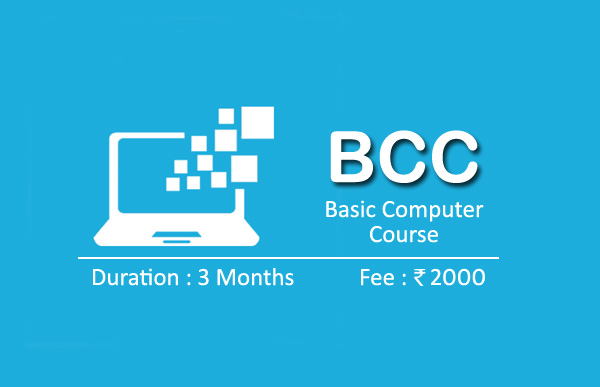 BCC
Basic Computer Course

Duration : 3 Months

Fee : ₹ 2000